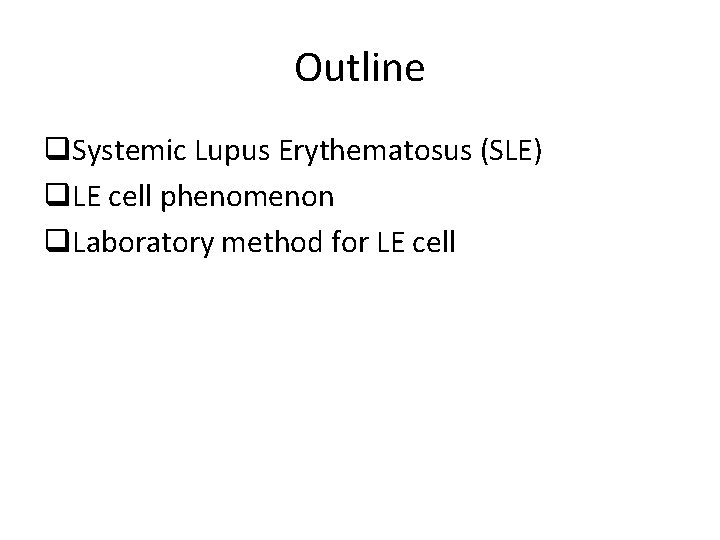 Outline

❑Systemic Lupus Erythematosus (SLE)
❑LE cell phenomenon
❑Laboratory method for LE cell